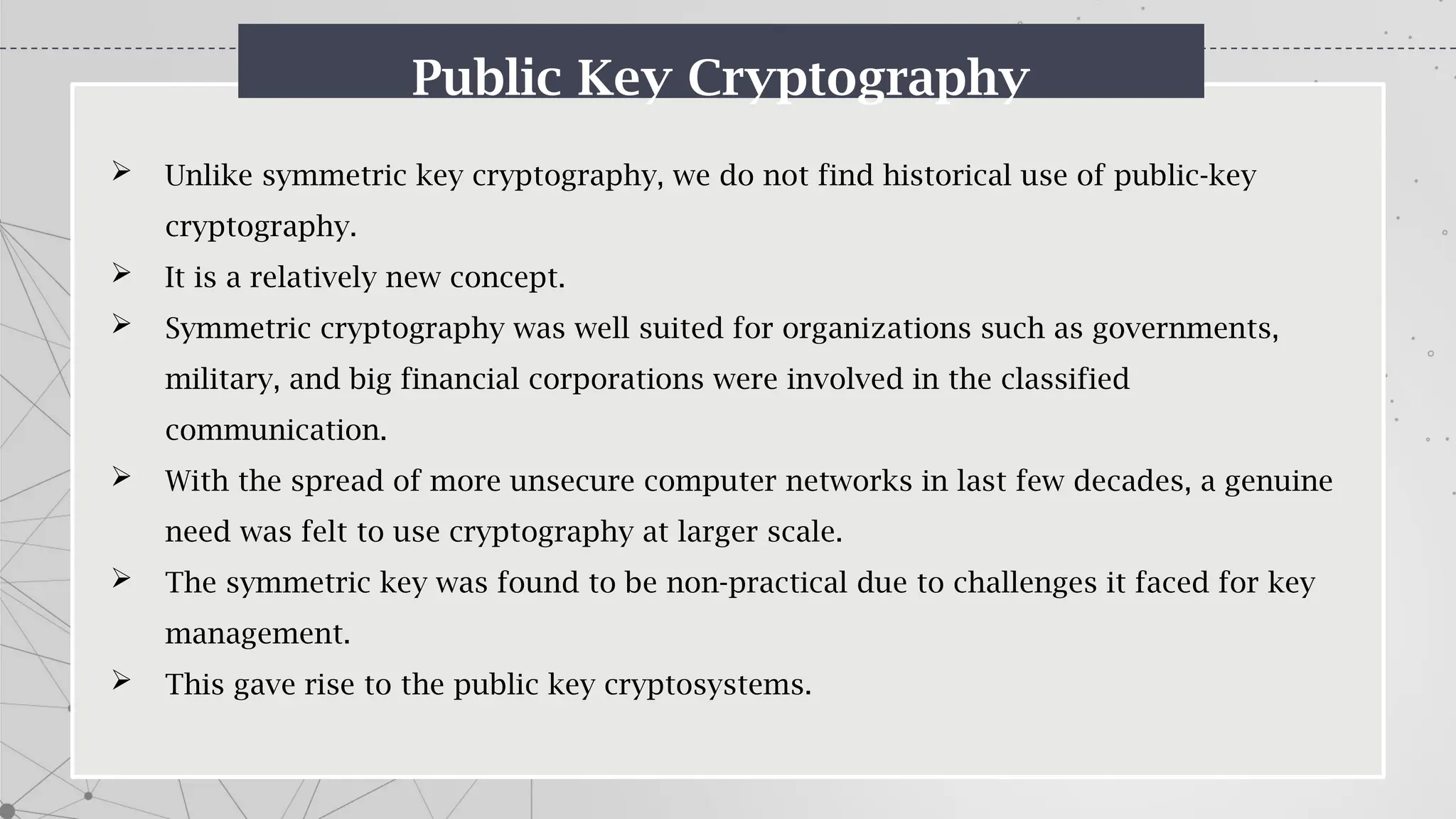 Public Key Cryptography

➢ Unlike symmetric key cryptography, we do not find historical use of public-key cryptography.

➢ It is a relatively new concept.

➢ Symmetric cryptography was well suited for organizations such as governments, military, and big financial corporations were involved in the classified communication.

➢ With the spread of more unsecure computer networks in last few decades, a genuine need was felt to use cryptography at larger scale.

➢ The symmetric key was found to be non-practical due to challenges it faced for key management.

➢ This gave rise to the public key cryptosystems.